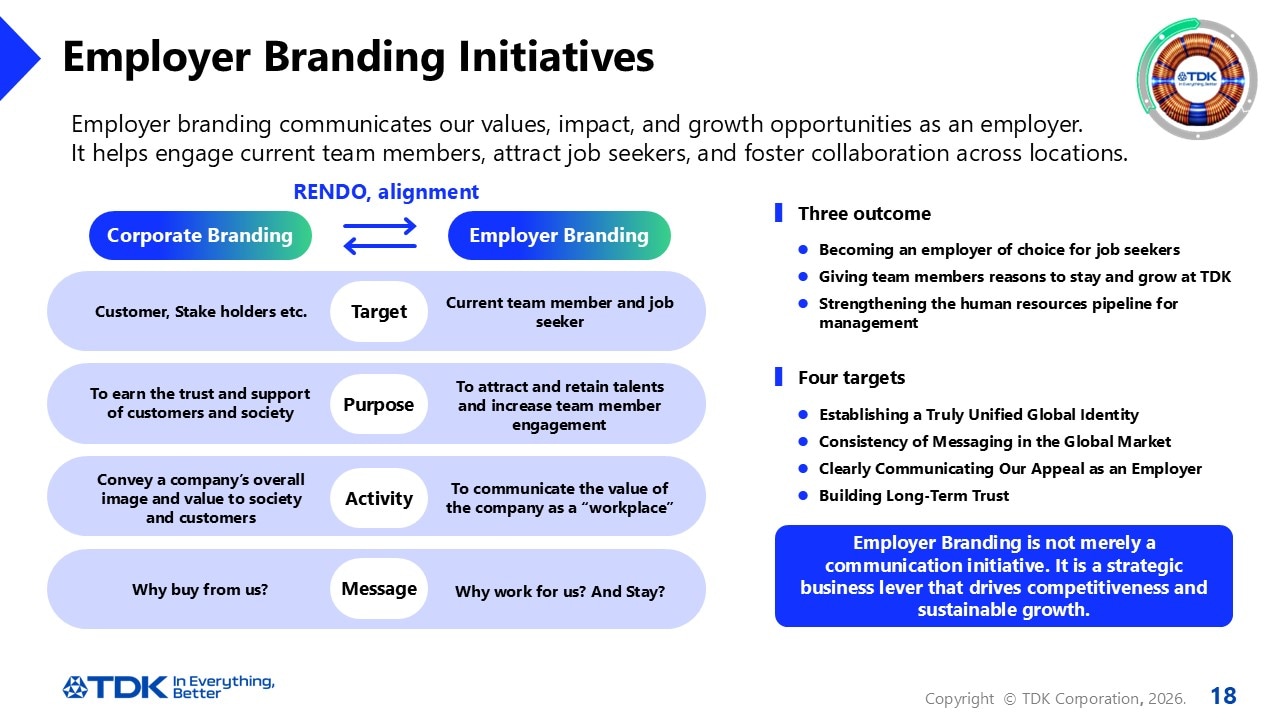 Employer Branding Initiatives

Employer branding communicates our values, impact, and growth opportunities as an employer. It helps engage current team members, attract job seekers, and foster collaboration across locations.

RENDO, alignment

Corporate Branding

Employer Branding

Customer, Stake holders etc.

Target

Current team member and job seeker

To earn the trust and support of customers and society

Purpose

To attract and retain talents and increase team member engagement

Convey a company's overall image and value to society and customers

Activity

To communicate the value of the company as a "workplace"

Why buy from us?

Message

Why work for us? And Stay?

Three outcome

• Becoming an employer of choice for job seekers
• Giving team members reasons to stay and grow at TDK
• Strengthening the human resources pipeline for management

Four targets

• Establishing a Truly Unified Global Identity
• Consistency of Messaging in the Global Market
• Clearly Communicating Our Appeal as an Employer
• Building Long-Term Trust

Employer Branding is not merely a communication initiative. It is a strategic business lever that drives competitiveness and sustainable growth.

TDK In Everything, Better

Copyright © TDK Corporation, 2026.

18